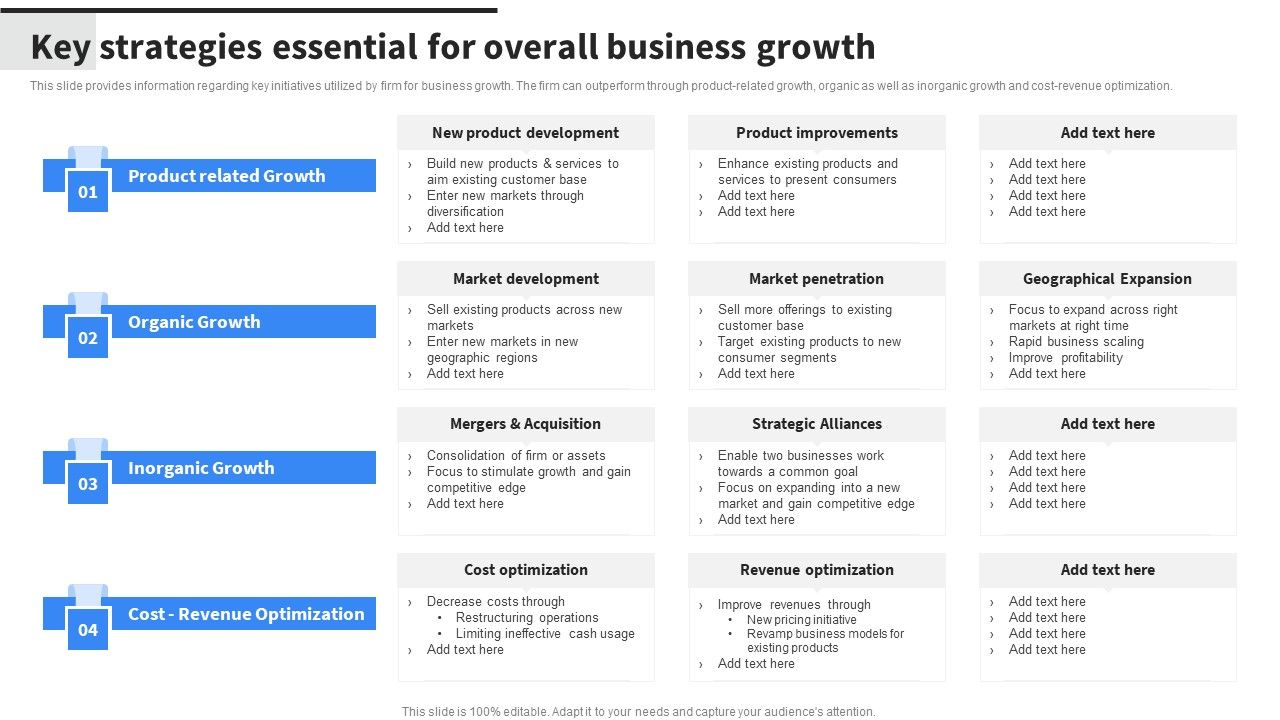 Key strategies essential for overall business growth

This slide provides information regarding key initiatives utilized by firm for business growth. The firm can outperform through product-related growth, organic as well as inorganic growth and cost-revenue optimization.

01 Product related Growth

New product development
› Build new products & services to aim existing customer base
› Enter new markets through diversification
› Add text here

Product improvements
› Enhance existing products and services to present consumers
› Add text here
› Add text here

Add text here
› Add text here
› Add text here
› Add text here
› Add text here

02 Organic Growth

Market development
› Sell existing products across new markets
› Enter new markets in new geographic regions
› Add text here

Market penetration
› Sell more offerings to existing customer base
› Target existing products to new consumer segments
› Add text here

Geographical Expansion
› Focus to expand across right markets at right time
› Rapid business scaling
› Improve profitability
› Add text here

03 Inorganic Growth

Mergers & Acquisition
› Consolidation of firm or assets
› Focus to stimulate growth and gain competitive edge
› Add text here

Strategic Alliances
› Enable two businesses work towards a common goal
› Focus on expanding into a new market and gain competitive edge
› Add text here

Add text here
› Add text here
› Add text here
› Add text here
› Add text here

04 Cost - Revenue Optimization

Cost optimization
› Decrease costs through
• Restructuring operations
• Limiting ineffective cash usage
› Add text here

Revenue optimization
› Improve revenues through
• New pricing initiative
• Revamp business models for existing products
› Add text here

Add text here
› Add text here
› Add text here
› Add text here
› Add text here

This slide is 100% editable. Adapt it to your needs and capture your audience's attention.